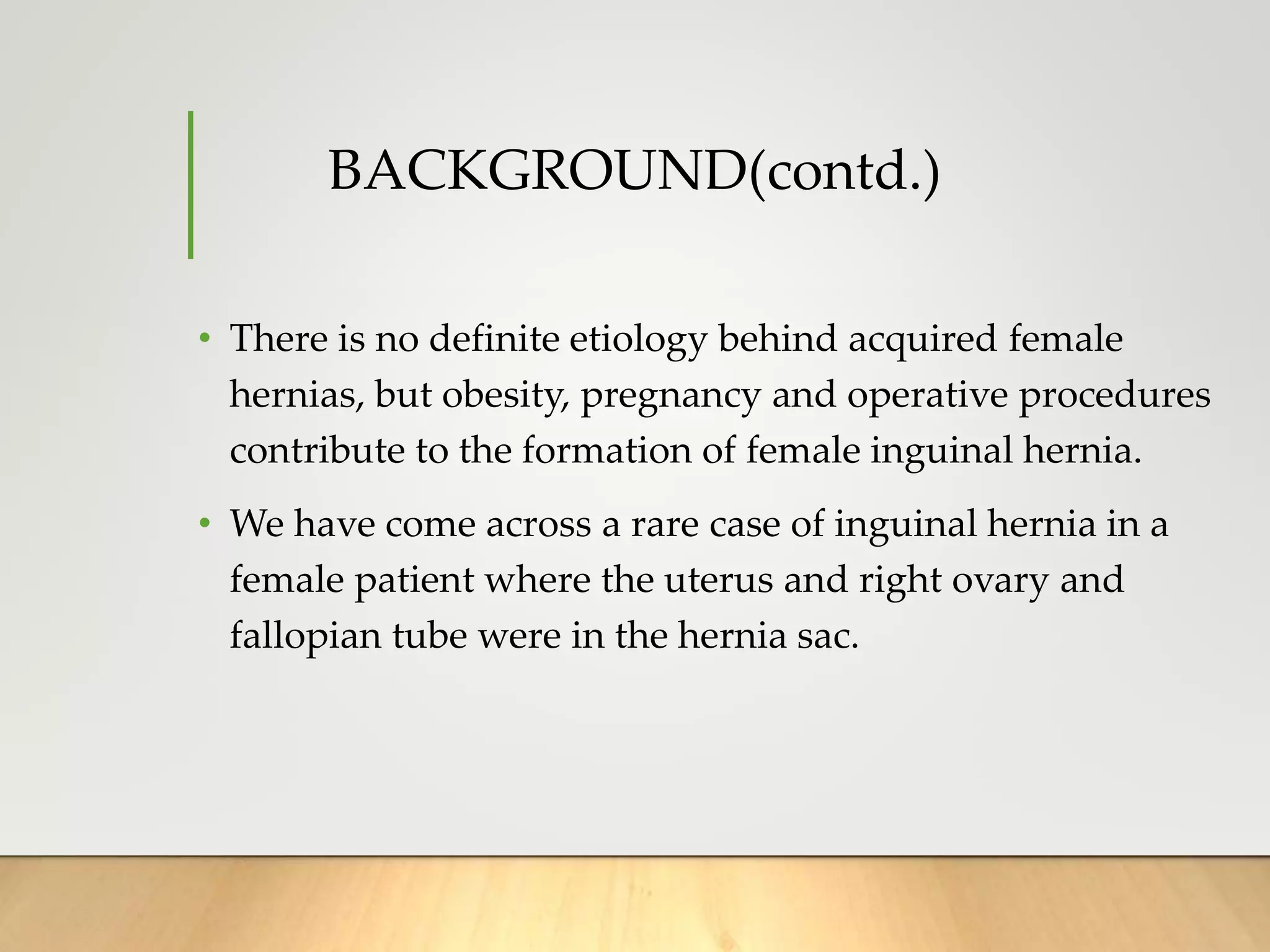 BACKGROUND(contd.)

• There is no definite etiology behind acquired female hernias, but obesity, pregnancy and operative procedures contribute to the formation of female inguinal hernia.

• We have come across a rare case of inguinal hernia in a female patient where the uterus and right ovary and fallopian tube were in the hernia sac.